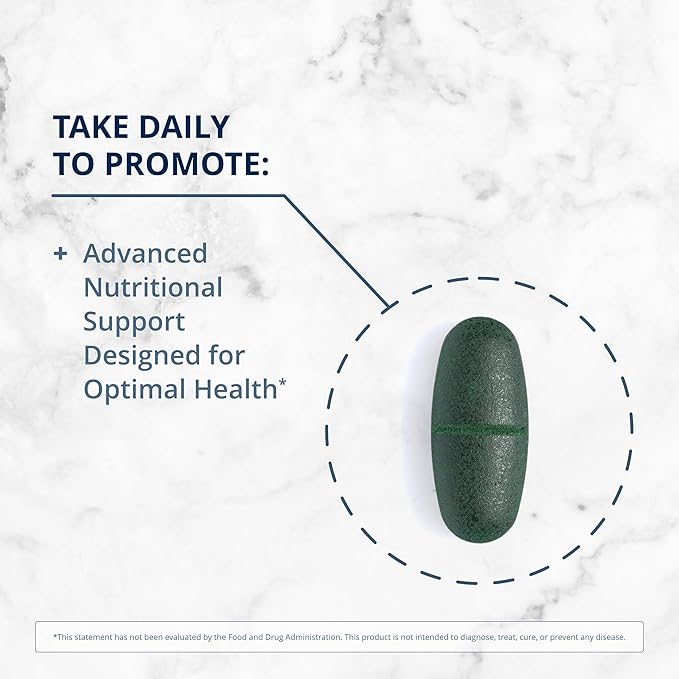 TAKE DAILY TO PROMOTE:

+ Advanced Nutritional Support Designed for Optimal Health*

*This statement has not been evaluated by the Food and Drug Administration. This product is not intended to diagnose, treat, cure, or prevent any disease.